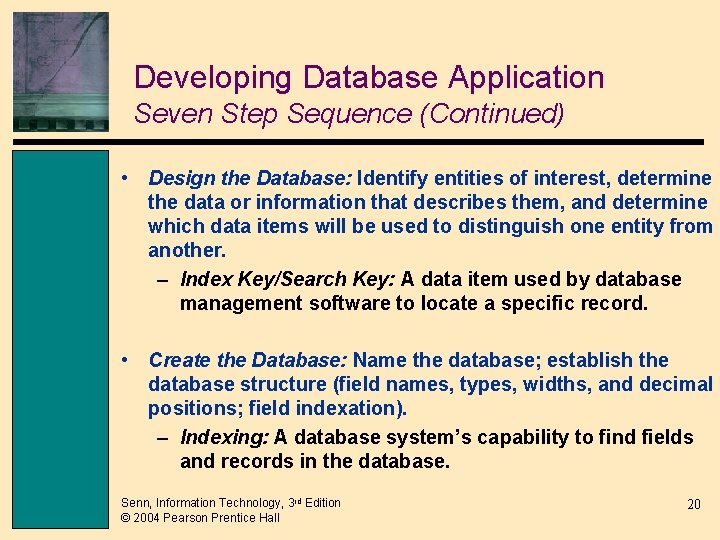 Developing Database Application
Seven Step Sequence (Continued)

• Design the Database: Identify entities of interest, determine the data or information that describes them, and determine which data items will be used to distinguish one entity from another.
– Index Key/Search Key: A data item used by database management software to locate a specific record.

• Create the Database: Name the database; establish the database structure (field names, types, widths, and decimal positions; field indexation).
– Indexing: A database system's capability to find fields and records in the database.

Senn, Information Technology, 3rd Edition
© 2004 Pearson Prentice Hall

20